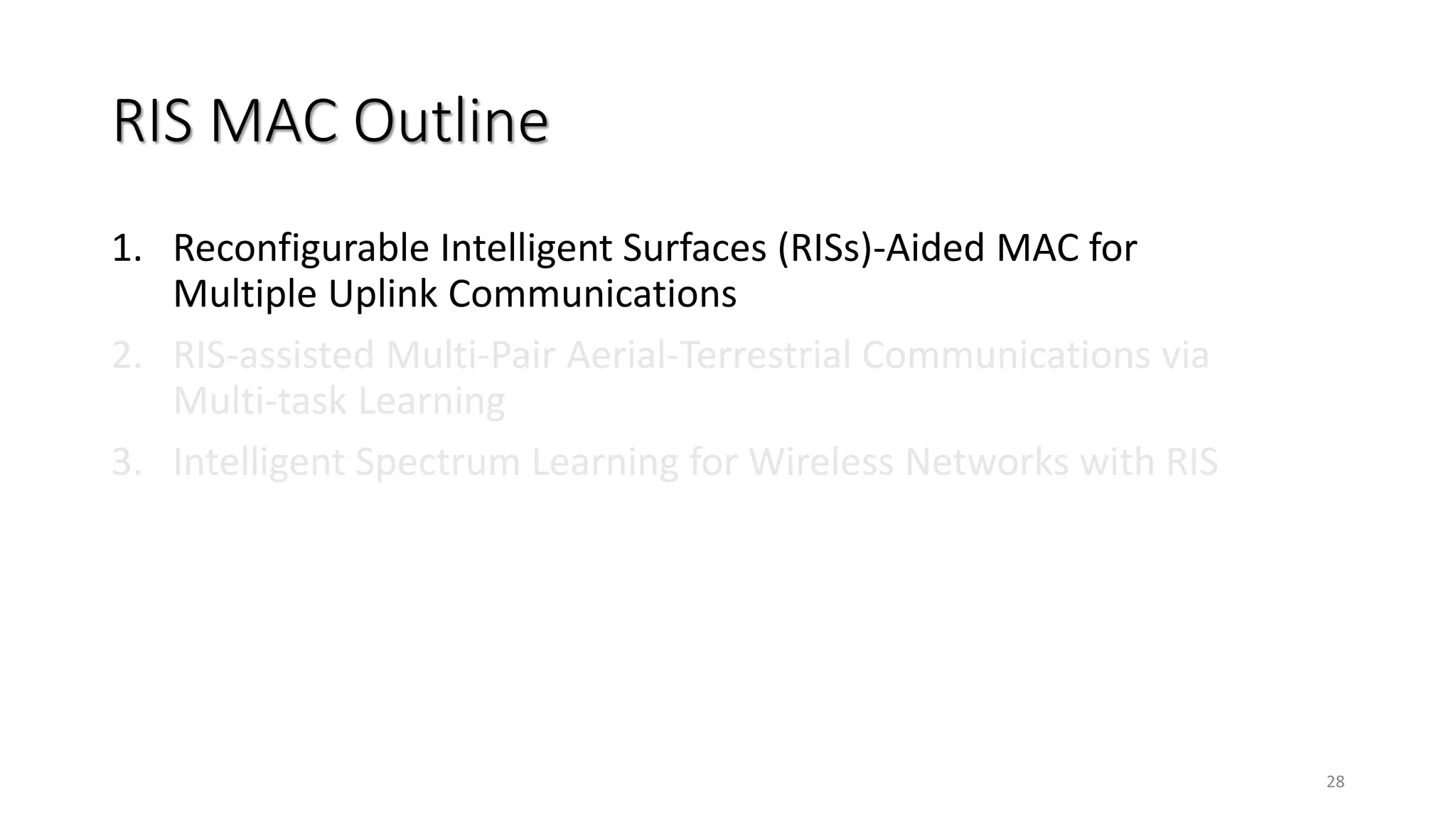 RIS MAC Outline

1. Reconfigurable Intelligent Surfaces (RISs)-Aided MAC for Multiple Uplink Communications
2. RIS-assisted Multi-Pair Aerial-Terrestrial Communications via Multi-task Learning
3. Intelligent Spectrum Learning for Wireless Networks with RIS

28